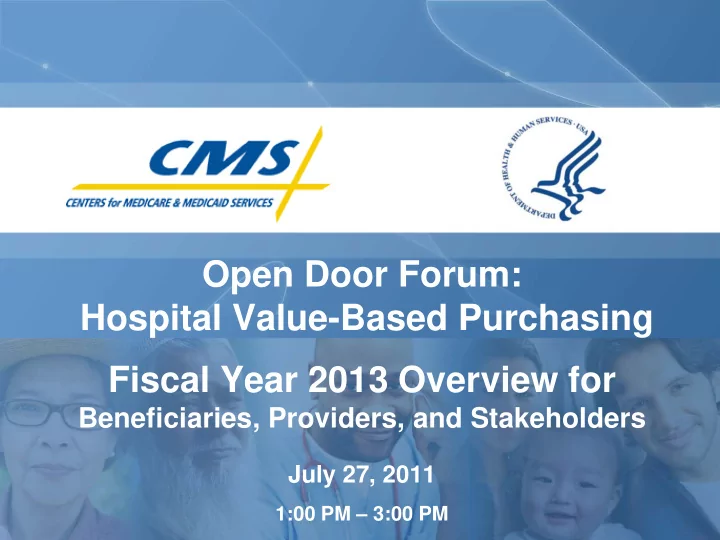 CMS
CENTERS for MEDICARE & MEDICAID SERVICES

DEPARTMENT OF HEALTH & HUMAN SERVICES · USA

Open Door Forum:
Hospital Value-Based Purchasing

Fiscal Year 2013 Overview for
Beneficiaries, Providers, and Stakeholders

July 27, 2011

1:00 PM – 3:00 PM